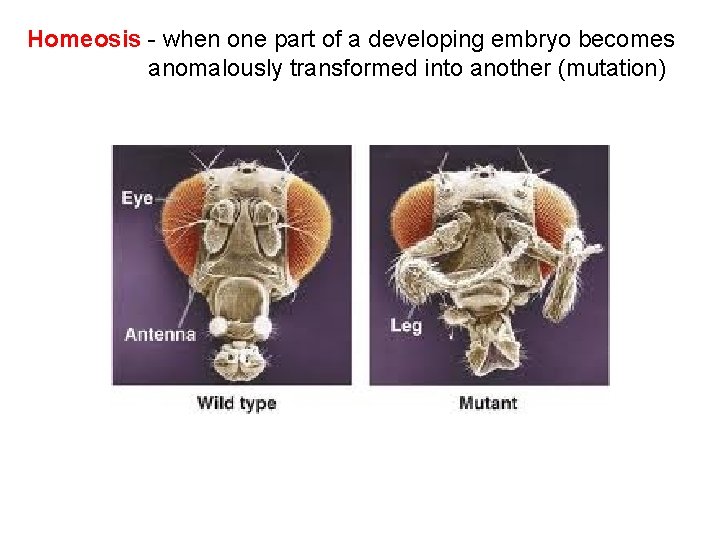 Homeosis - when one part of a developing embryo becomes anomalously transformed into another (mutation)

Eye

Antenna

Wild type

Leg

Mutant